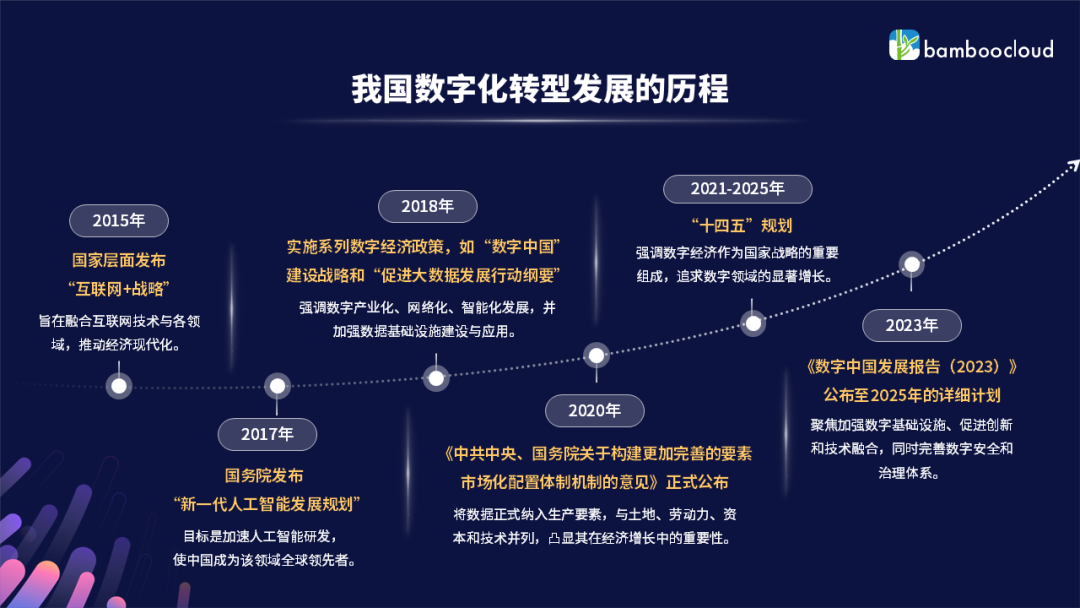 bamboocloud

我国数字化转型发展的历程

2015年

国家层面发布“互联网+战略”

旨在融合互联网技术与各领域，推动经济现代化。

2017年

国务院发布“新一代人工智能发展规划”

目标是加速人工智能研发，使中国成为该领域全球领先者。

2018年

实施系列数字经济政策，如“数字中国”建设战略和“促进大数据发展行动纲要”

强调数字产业化、网络化、智能化发展，并加强数据基础设施建设与应用。

2020年

《中共中央、国务院关于构建更加完善的要素市场化配置体制机制的意见》正式公布

将数据正式纳入生产要素，与土地、劳动力、资本和技术并列，凸显其在经济增长中的重要性。

2021-2025年

“十四五”规划

强调数字经济作为国家战略的重要组成，追求数字领域的显著增长。

2023年

《数字中国发展报告（2023）》公布至2025年的详细计划

聚焦加强数字基础设施、促进创新和技术融合，同时完善数字安全和治理体系。